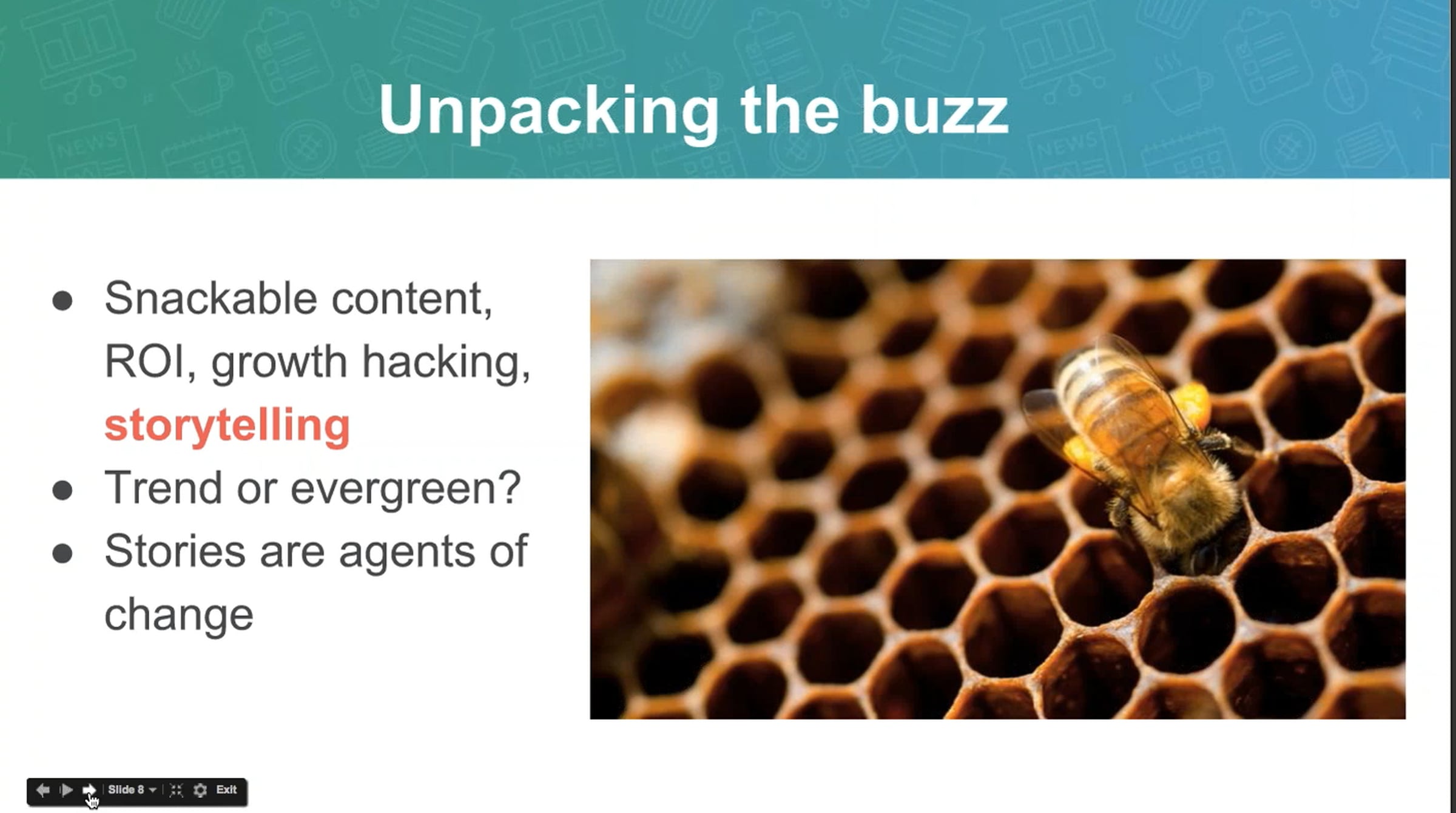 Unpacking the buzz

● Snackable content, ROI, growth hacking, storytelling
● Trend or evergreen?
● Stories are agents of change

Slide 8 Exit